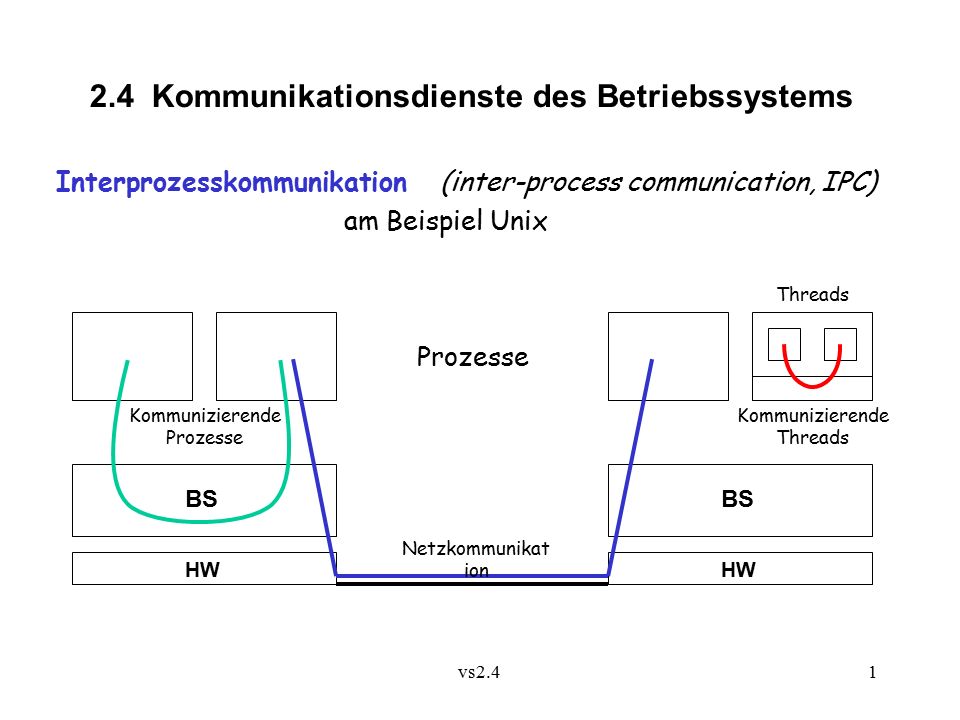 2.4 Kommunikationsdienste des Betriebssystems

Interprozesskommunikation (inter-process communication, IPC) am Beispiel Unix

Threads

Prozesse

Kommunizierende Prozesse

Kommunizierende Threads

BS

BS

Netzkommunikation

HW

HW

vs2.4

1